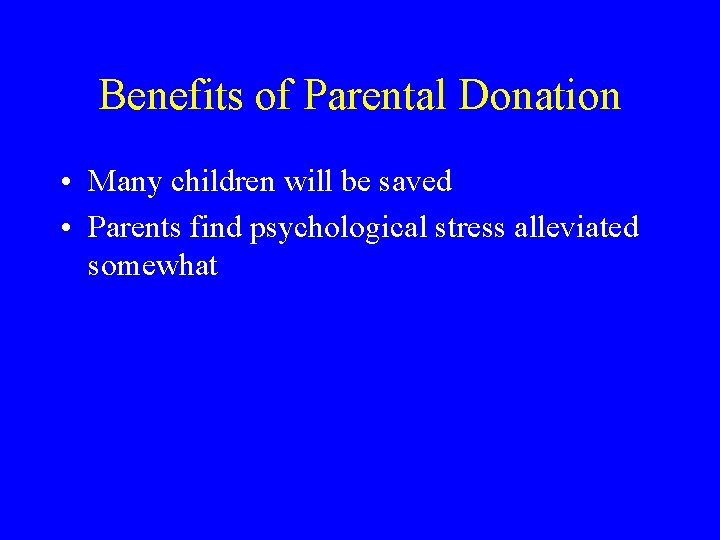 Benefits of Parental Donation

• Many children will be saved
• Parents find psychological stress alleviated somewhat